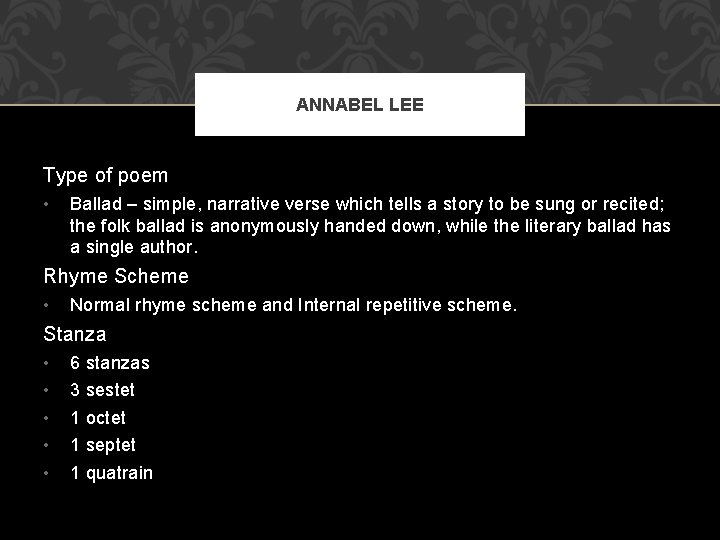 ANNABEL LEE

Type of poem

• Ballad – simple, narrative verse which tells a story to be sung or recited; the folk ballad is anonymously handed down, while the literary ballad has a single author.

Rhyme Scheme

• Normal rhyme scheme and Internal repetitive scheme.

Stanza

• 6 stanzas
• 3 sestet
• 1 octet
• 1 septet
• 1 quatrain